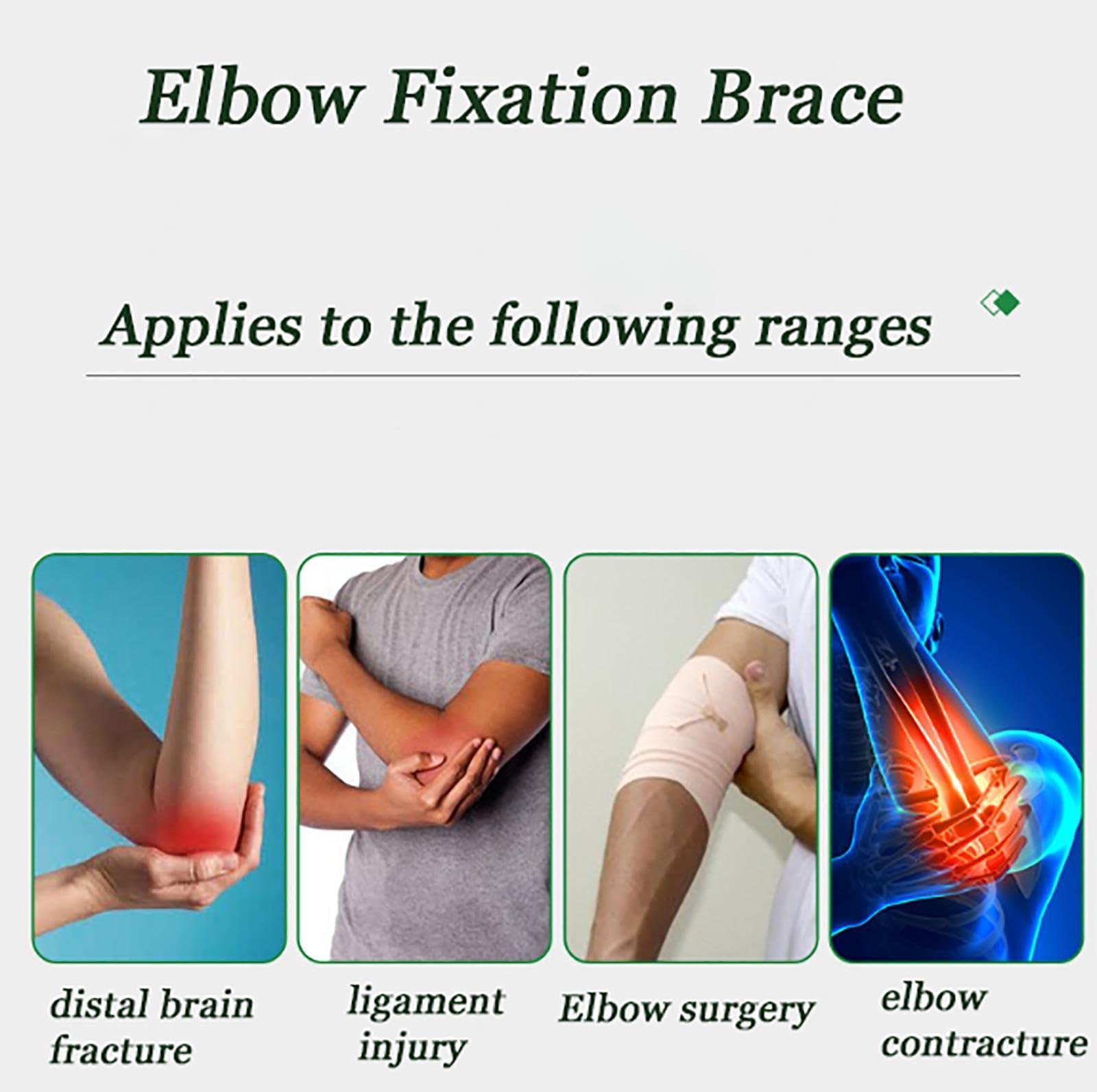 Elbow Fixation Brace

Applies to the following ranges

distal brain fracture

ligament injury

Elbow surgery

elbow contracture